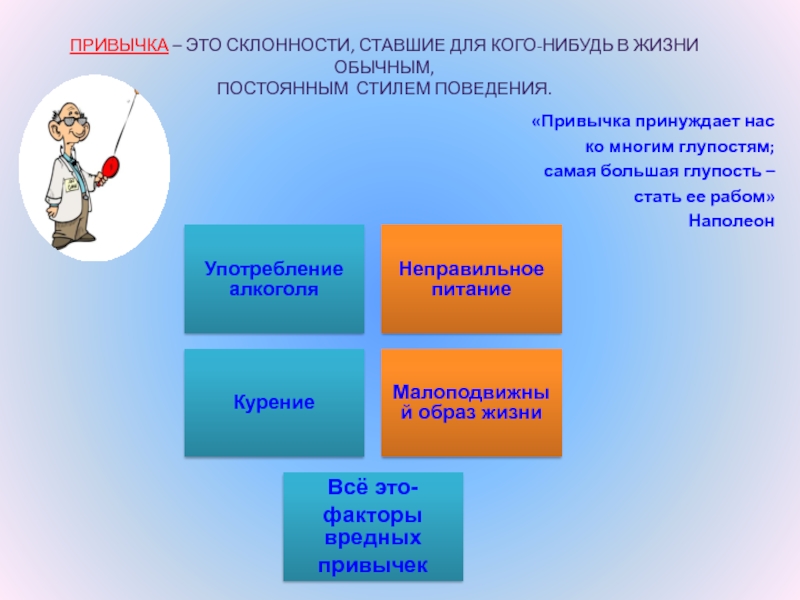 ПРИВЫЧКА – ЭТО СКЛОННОСТИ, СТАВШИЕ ДЛЯ КОГО-НИБУДЬ В ЖИЗНИ ОБЫЧНЫМ,
ПОСТОЯННЫМ СТИЛЕМ ПОВЕДЕНИЯ.

«Привычка принуждает нас ко многим глупостям; самая большая глупость – стать ее рабом»
Наполеон

Употребление алкоголя

Неправильное питание

Курение

Малоподвижный образ жизни

Всё это- факторы вредных привычек